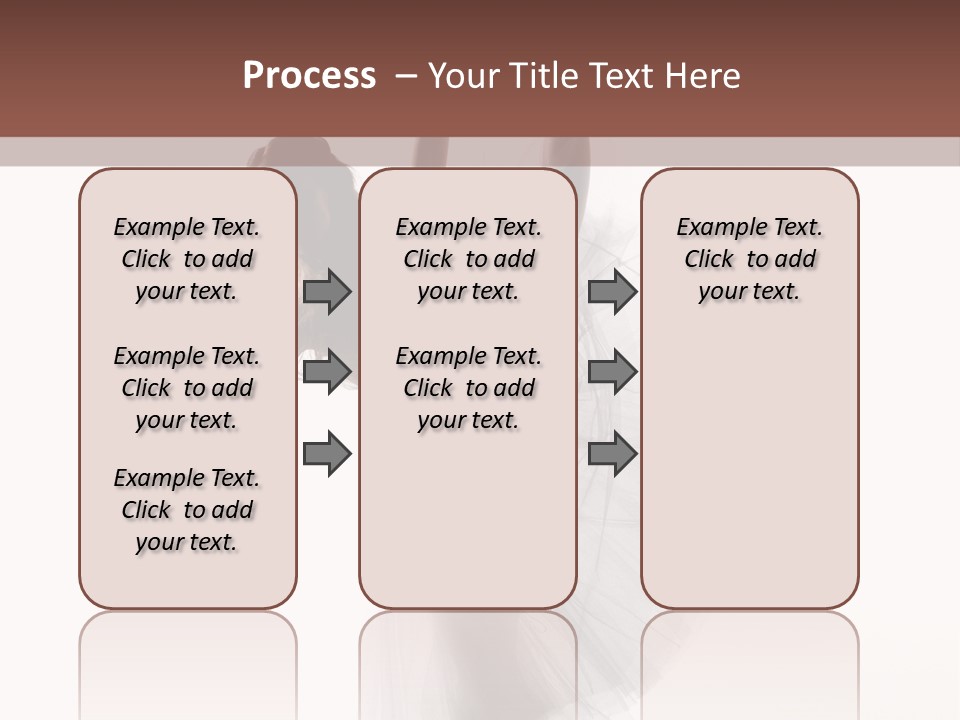 Process – Your Title Text Here

Example Text. Click to add your text.

Example Text. Click to add your text.

Example Text. Click to add your text.

Example Text. Click to add your text.

Example Text. Click to add your text.

Example Text. Click to add your text.